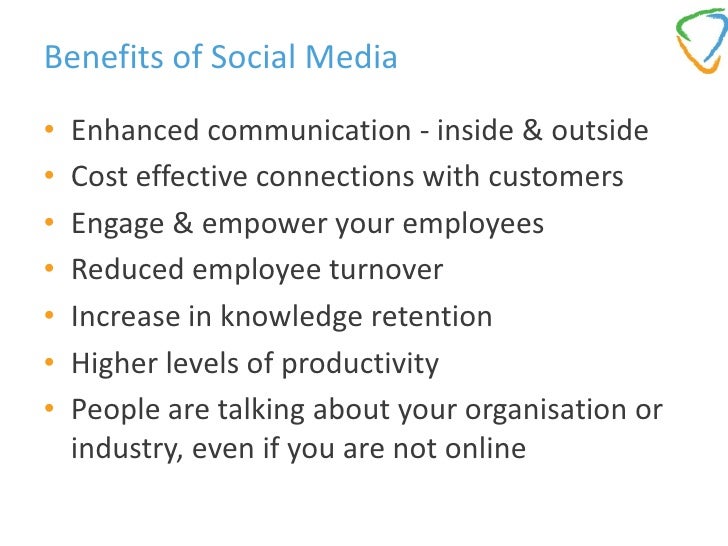 Benefits of Social Media

• Enhanced communication - inside & outside
• Cost effective connections with customers
• Engage & empower your employees
• Reduced employee turnover
• Increase in knowledge retention
• Higher levels of productivity
• People are talking about your organisation or industry, even if you are not online